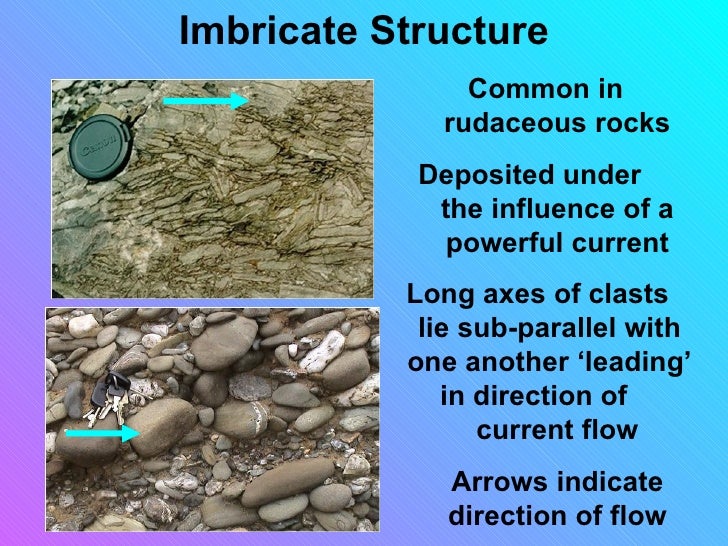 Imbricate Structure

Canon

Common in rudaceous rocks

Deposited under the influence of a powerful current

Long axes of clasts lie sub-parallel with one another ‘leading’ in direction of current flow

Arrows indicate direction of flow